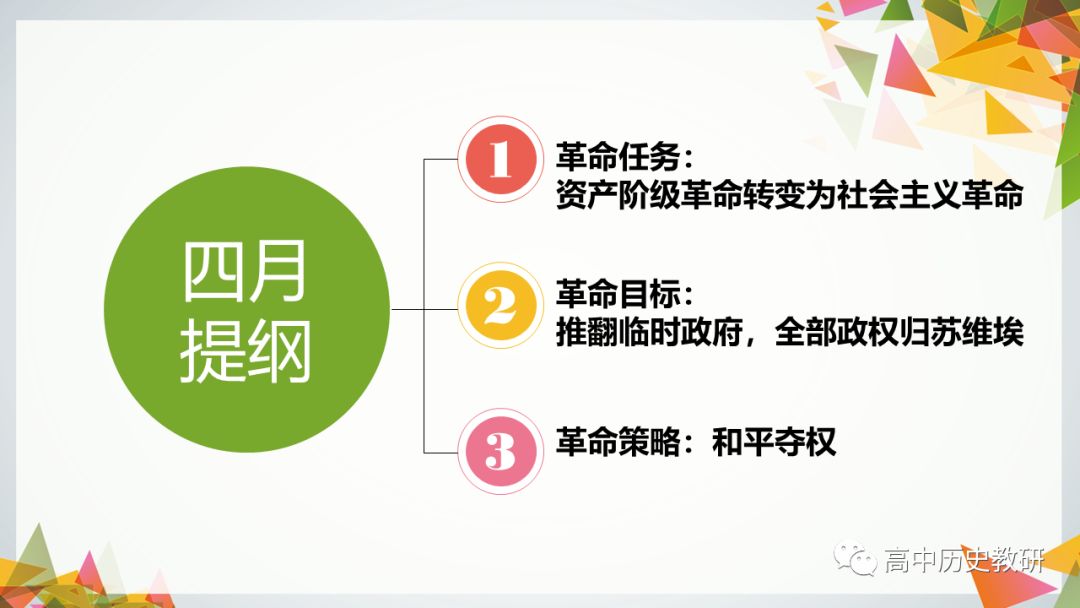 四月提纲

1 革命任务：
资产阶级革命转变为社会主义革命

2 革命目标：
推翻临时政府，全部政权归苏维埃

3 革命策略：和平夺权

高中历史教研